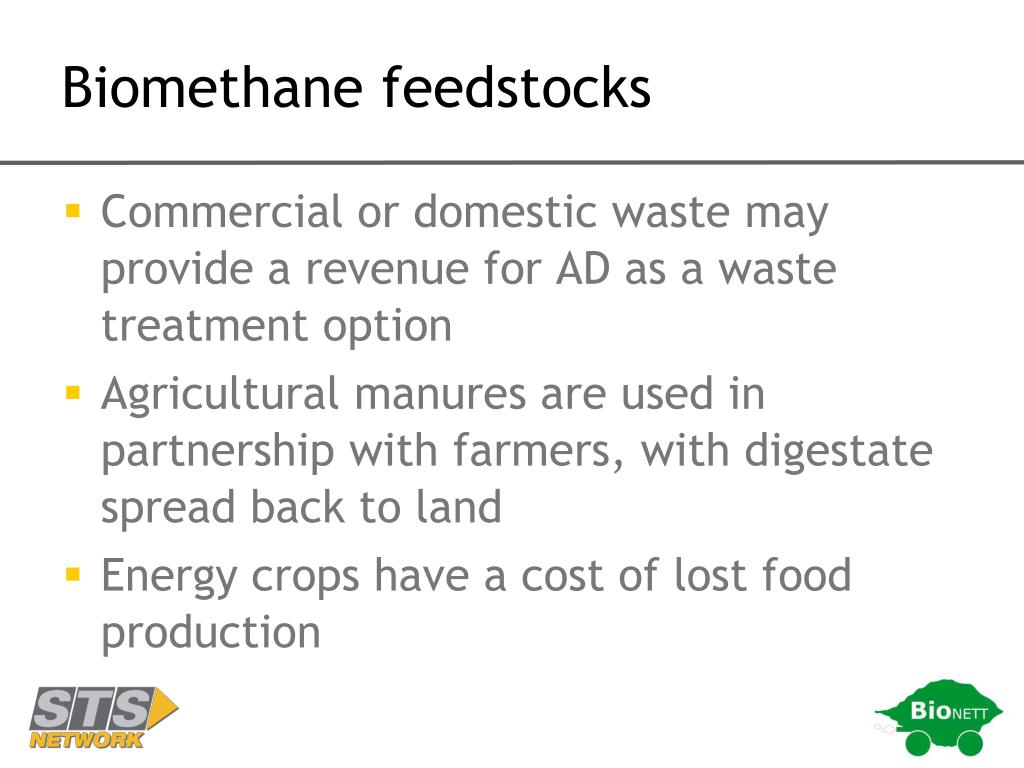 Biomethane feedstocks

- Commercial or domestic waste may provide a revenue for AD as a waste treatment option
- Agricultural manures are used in partnership with farmers, with digestate spread back to land
- Energy crops have a cost of lost food production

STS NETWORK

BioNETT